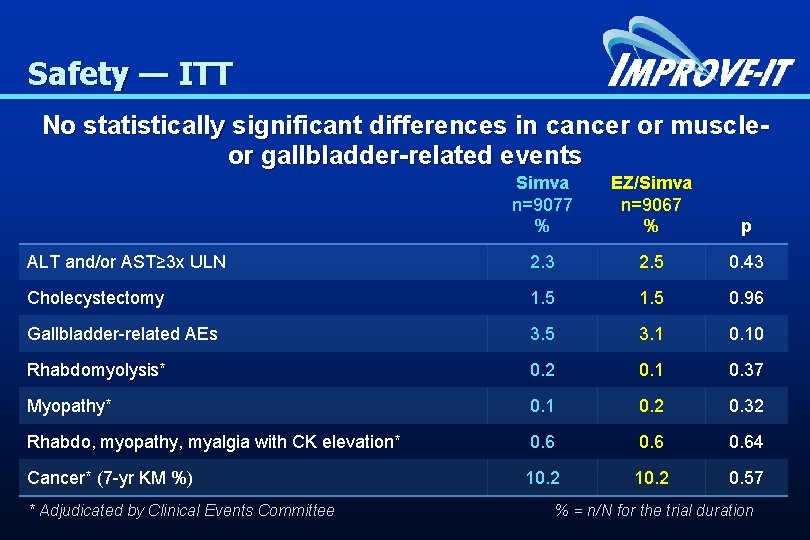 Safety — ITT

IMPROVE-IT

No statistically significant differences in cancer or muscle- or gallbladder-related events

| | Simva n=9077 % | EZ/Simva n=9067 % | p |
|---|---|---|---|
| ALT and/or AST≥3x ULN | 2.3 | 2.5 | 0.43 |
| Cholecystectomy | 1.5 | 1.5 | 0.96 |
| Gallbladder-related AEs | 3.5 | 3.1 | 0.10 |
| Rhabdomyolysis* | 0.2 | 0.1 | 0.37 |
| Myopathy* | 0.1 | 0.2 | 0.32 |
| Rhabdo, myopathy, myalgia with CK elevation* | 0.6 | 0.6 | 0.64 |
| Cancer* (7-yr KM %) | 10.2 | 10.2 | 0.57 |

* Adjudicated by Clinical Events Committee

% = n/N for the trial duration